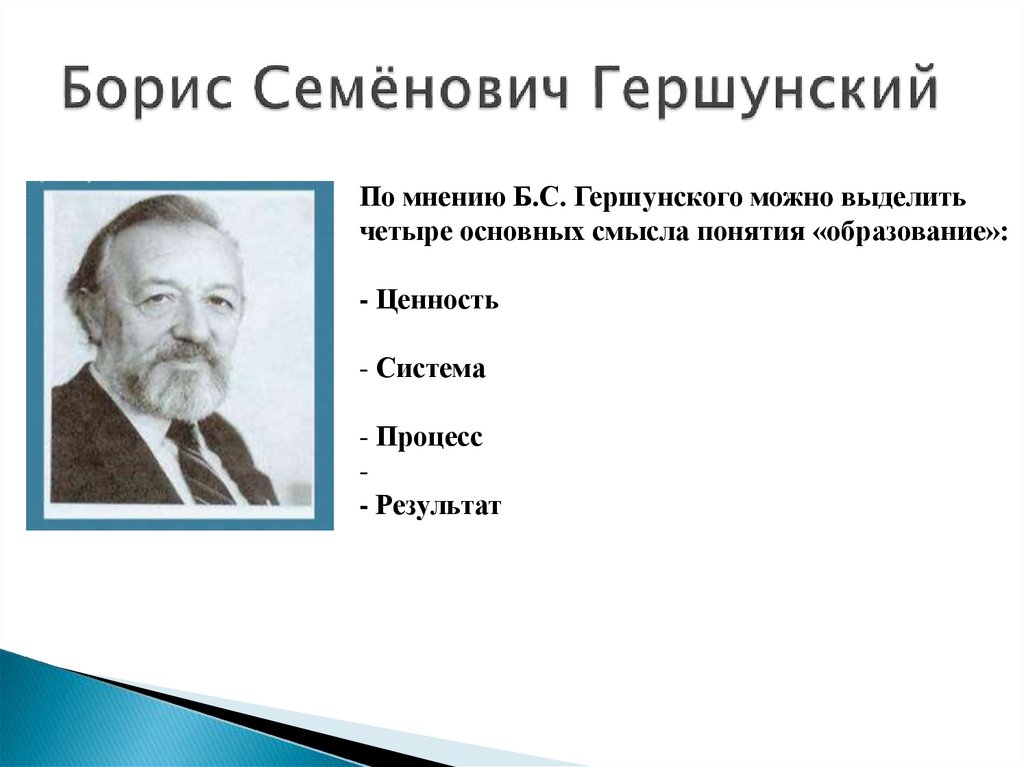 Борис Семёнович Гершунский

По мнению Б.С. Гершунского можно выделить четыре основных смысла понятия «образование»:

- Ценность

- Система

- Процесс
-
- Результат